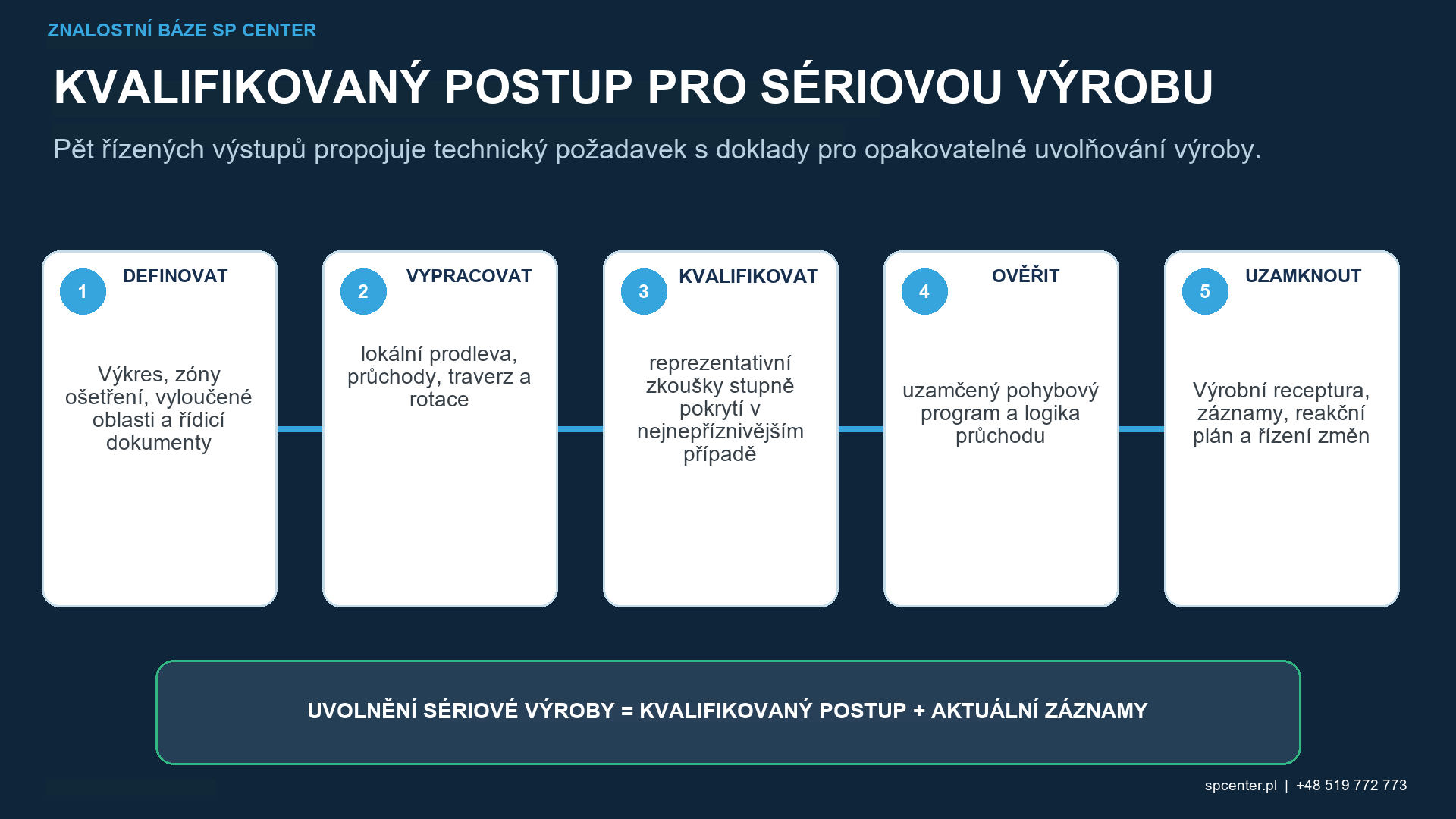 ZNALOSTNÍ BÁZE SP CENTER

KVALIFIKOVANÝ POSTUP PRO SÉRIOVOU VÝROBU

Pět řízených výstupů propojuje technický požadavek s doklady pro opakovatelné uvolňování výroby.

1 DEFINOVAT

Výkres, zóny ošetření, vyloučené oblasti a řídicí dokumenty

2 VYPRACOVAT

lokální prodleva, průchody, traverz a rotace

3 KVALIFIKOVAT

reprezentativní zkoušky stupně pokrytí v nejnepříznivějším případě

4 OVĚŘIT

uzamčený pohybový program a logika průchodu

5 UZAMKNOUT

Výrobní receptura, záznamy, reakční plán a řízení změn

UVOLNĚNÍ SÉRIOVÉ VÝROBY = KVALIFIKOVANÝ POSTUP + AKTUÁLNÍ ZÁZNAMY

spcenter.pl | +48 519 772 773